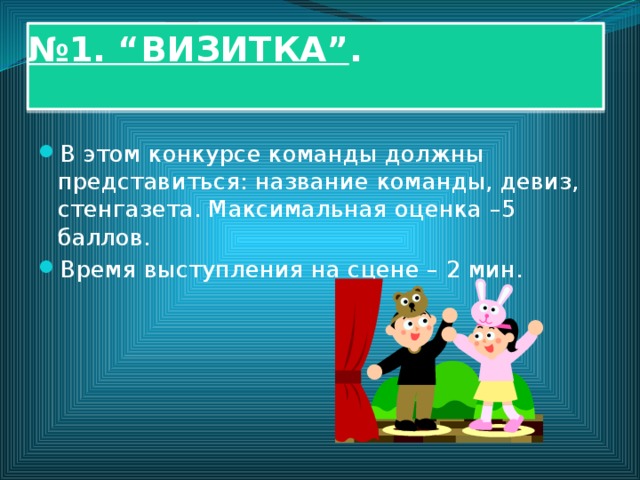 №1. “ВИЗИТКА”.

В этом конкурсе команды должны представиться: название команды, девиз, стенгазета. Максимальная оценка –5 баллов.

Время выступления на сцене – 2 мин.